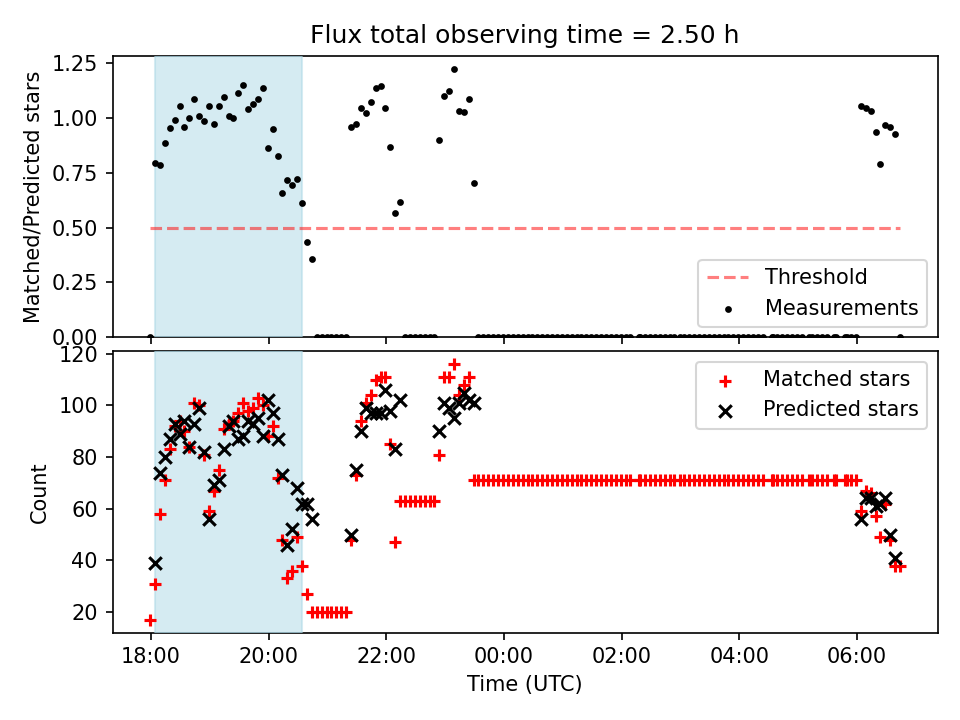 Flux total observing time = 2.50 h

Matched/Predicted stars

1.25
1.00
0.75
0.50
0.25
0.00

Threshold
Measurements

Count

120
100
80
60
40
20

Matched stars
Predicted stars

18:00
20:00
22:00
00:00
02:00
04:00
06:00

Time (UTC)